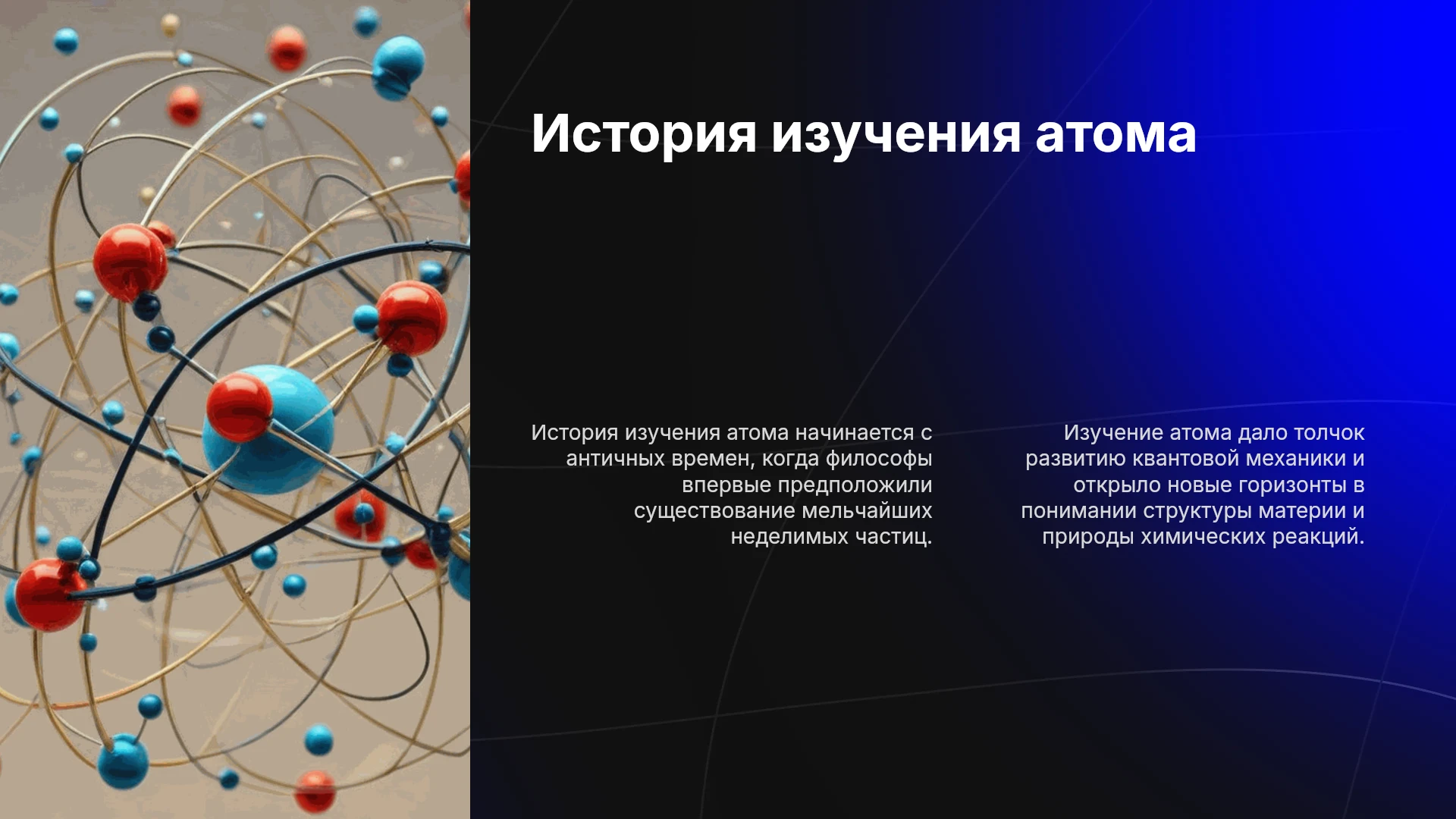 История изучения атома

История изучения атома начинается с античных времен, когда философы впервые предположили существование мельчайших неделимых частиц.

Изучение атома дало толчок развитию квантовой механики и открыло новые горизонты в понимании структуры материи и природы химических реакций.